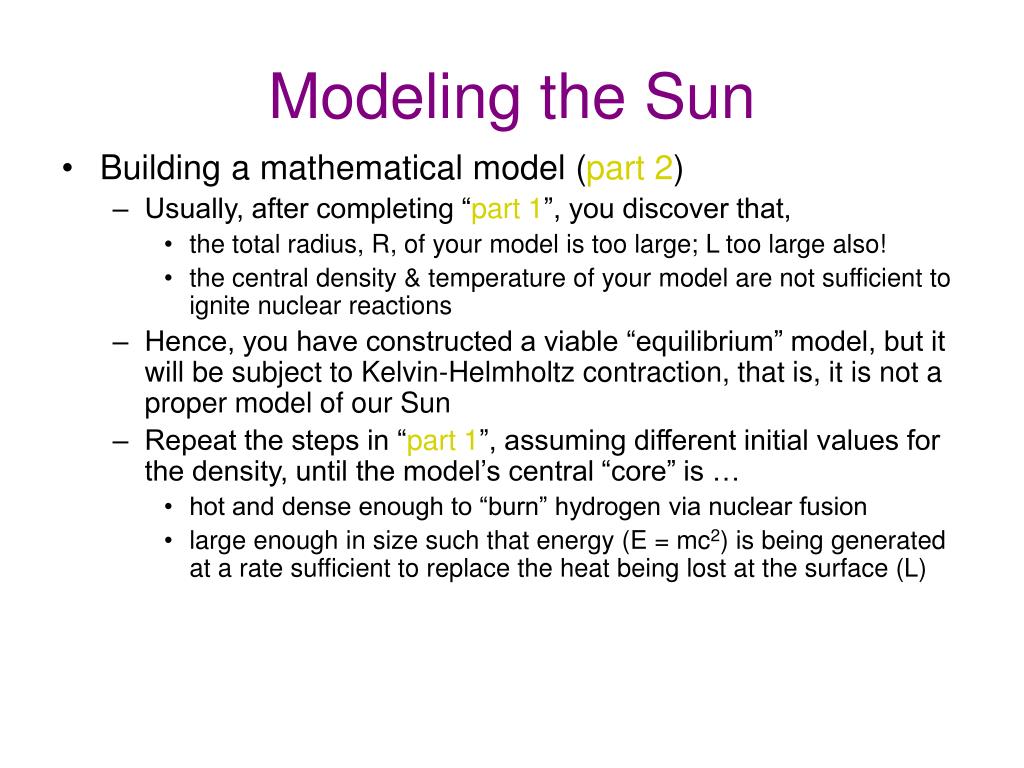 Modeling the Sun

• Building a mathematical model (part 2)
– Usually, after completing “part 1”, you discover that,
• the total radius, R, of your model is too large; L too large also!
• the central density & temperature of your model are not sufficient to ignite nuclear reactions
– Hence, you have constructed a viable “equilibrium” model, but it will be subject to Kelvin-Helmholtz contraction, that is, it is not a proper model of our Sun
– Repeat the steps in “part 1”, assuming different initial values for the density, until the model’s central “core” is …
• hot and dense enough to “burn” hydrogen via nuclear fusion
• large enough in size such that energy ($E = mc^2$) is being generated at a rate sufficient to replace the heat being lost at the surface (L)